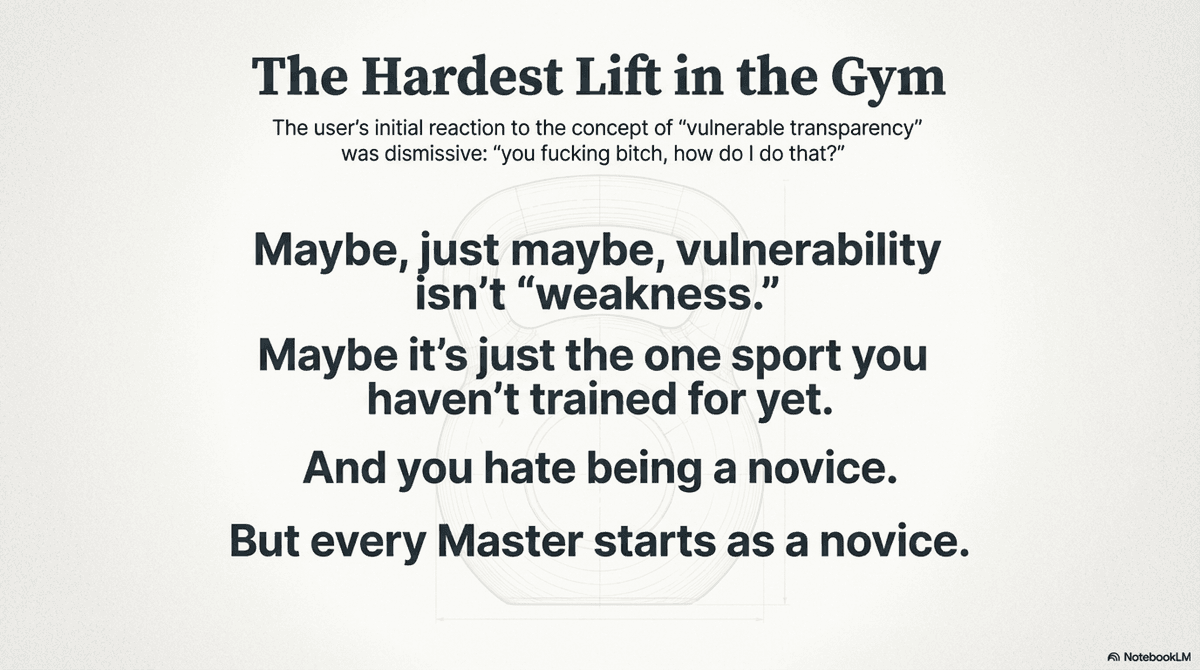 The Hardest Lift in the Gym

The user's initial reaction to the concept of "vulnerable transparency" was dismissive: "you fucking bitch, how do I do that?"

Maybe, just maybe, vulnerability isn't "weakness."

Maybe it's just the one sport you haven't trained for yet.

And you hate being a novice.

But every Master starts as a novice.

NotebookLM